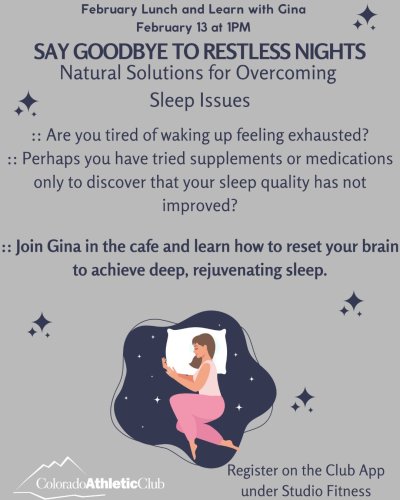 February Lunch and Learn with Gina
February 13 at 1PM

SAY GOODBYE TO RESTLESS NIGHTS
Natural Solutions for Overcoming Sleep Issues

:: Are you tired of waking up feeling exhausted?
:: Perhaps you have tried supplements or medications only to discover that your sleep quality has not improved?

:: Join Gina in the cafe and learn how to reset your brain to achieve deep, rejuvenating sleep.

ColoradoAthleticClub

Register on the Club App under Studio Fitness